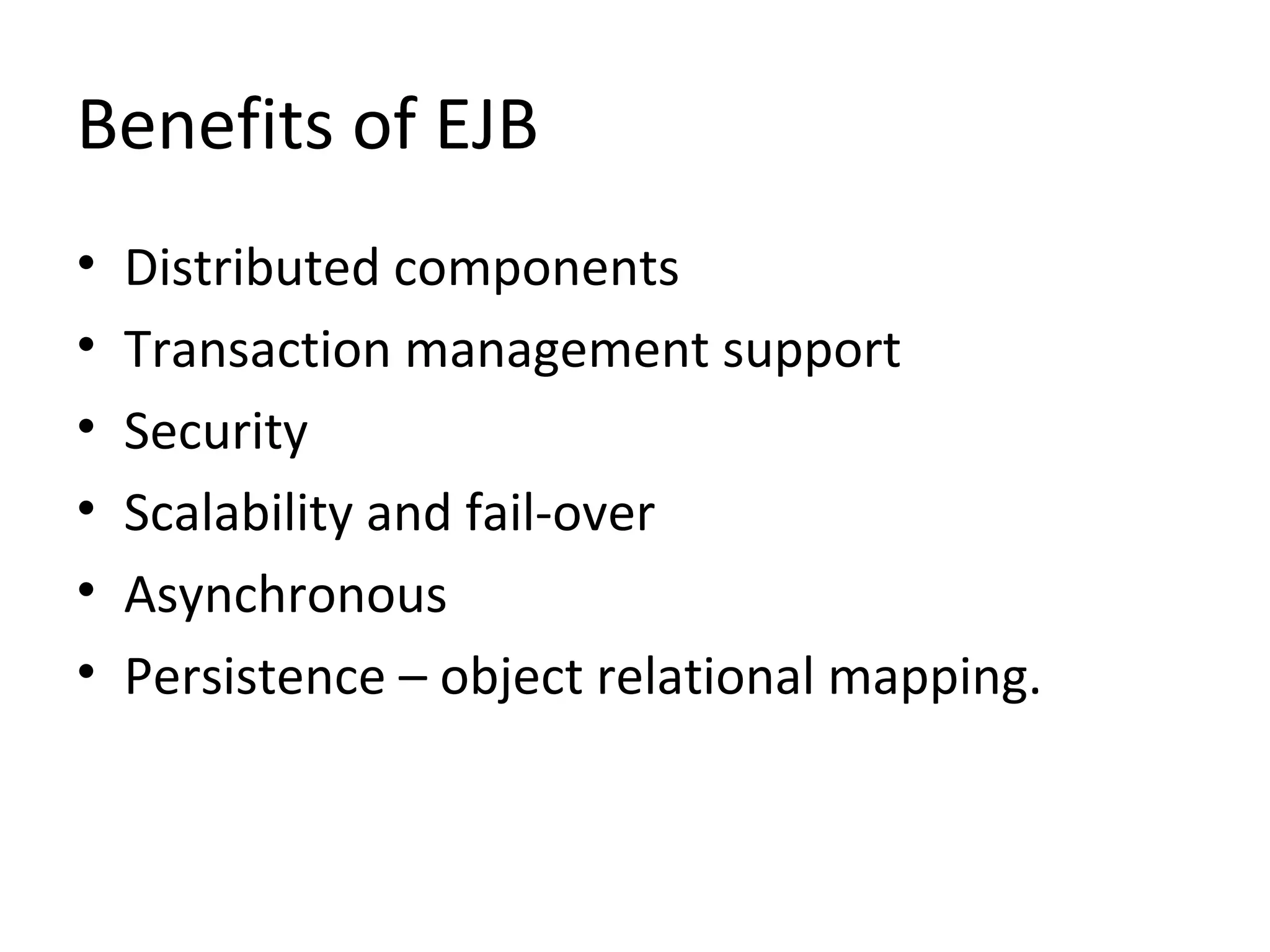 Benefits of EJB

• Distributed components
• Transaction management support
• Security
• Scalability and fail-over
• Asynchronous
• Persistence – object relational mapping.